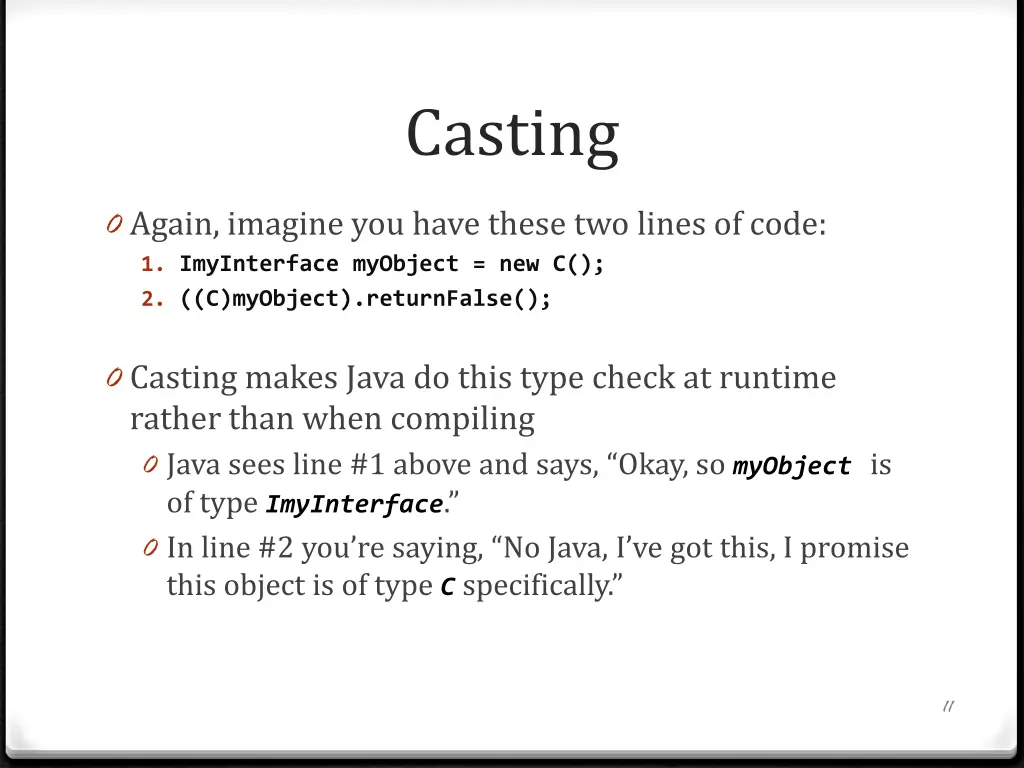 Casting

0 Again, imagine you have these two lines of code:
1. ImyInterface myObject = new C();
2. ((C)myObject).returnFalse();

0 Casting makes Java do this type check at runtime rather than when compiling
0 Java sees line #1 above and says, “Okay, so myObject is of type ImyInterface.”
0 In line #2 you’re saying, “No Java, I’ve got this, I promise this object is of type C specifically.”

11